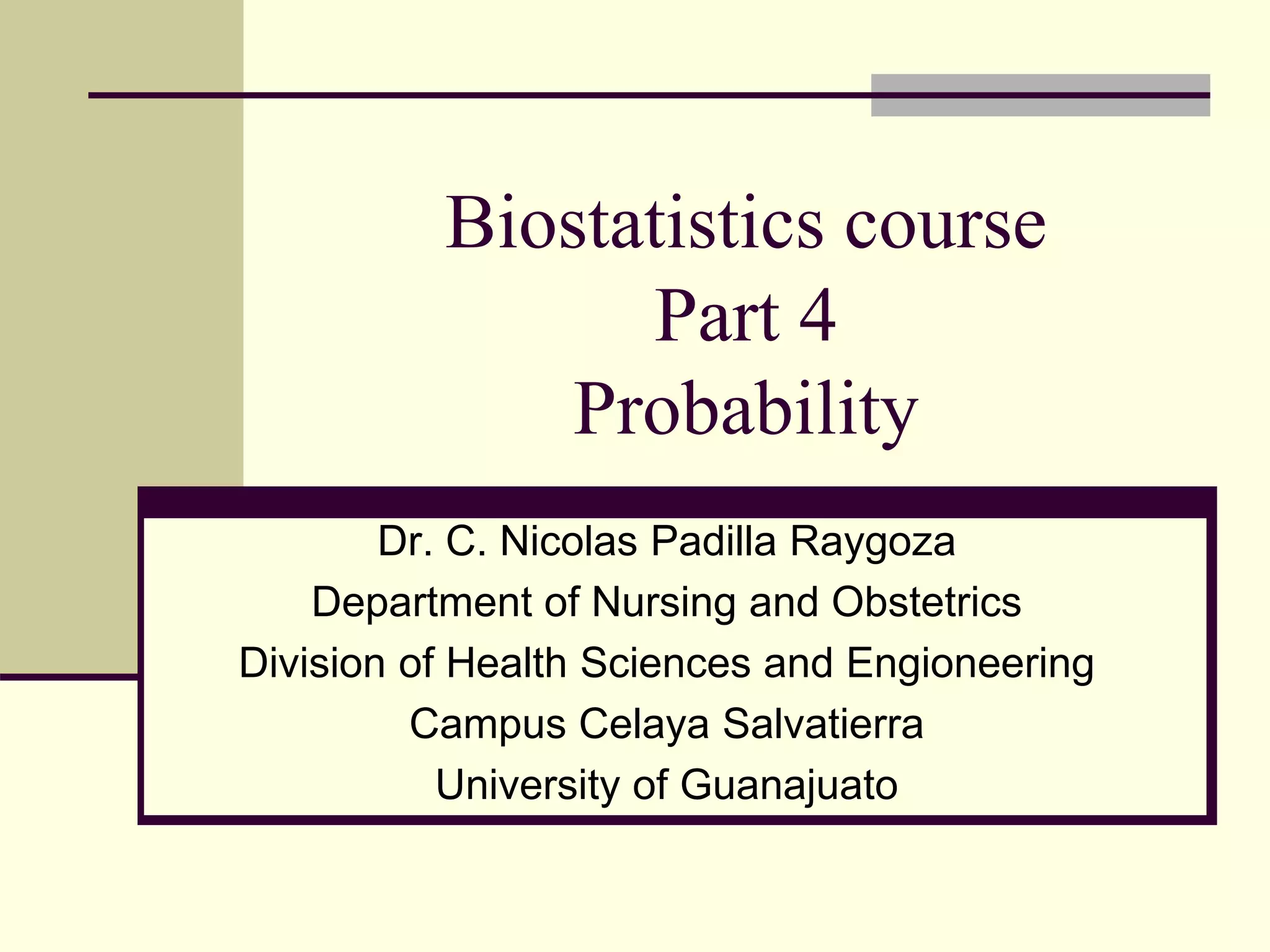 Biostatistics course
Part 4
Probability

Dr. C. Nicolas Padilla Raygoza
Department of Nursing and Obstetrics
Division of Health Sciences and Engioneering
Campus Celaya Salvatierra
University of Guanajuato